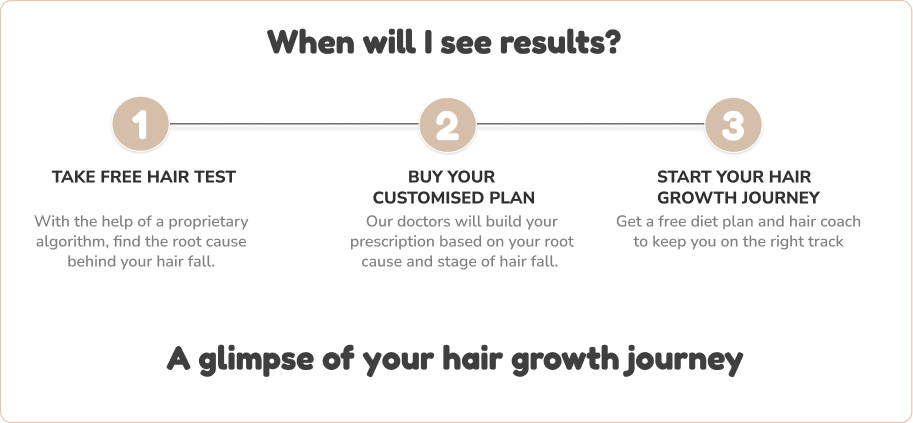 When will I see results?

1

TAKE FREE HAIR TEST

With the help of a proprietary algorithm, find the root cause behind your hair fall.

2

BUY YOUR CUSTOMISED PLAN

Our doctors will build your prescription based on your root cause and stage of hair fall.

3

START YOUR HAIR GROWTH JOURNEY

Get a free diet plan and hair coach to keep you on the right track

A glimpse of your hair growth journey